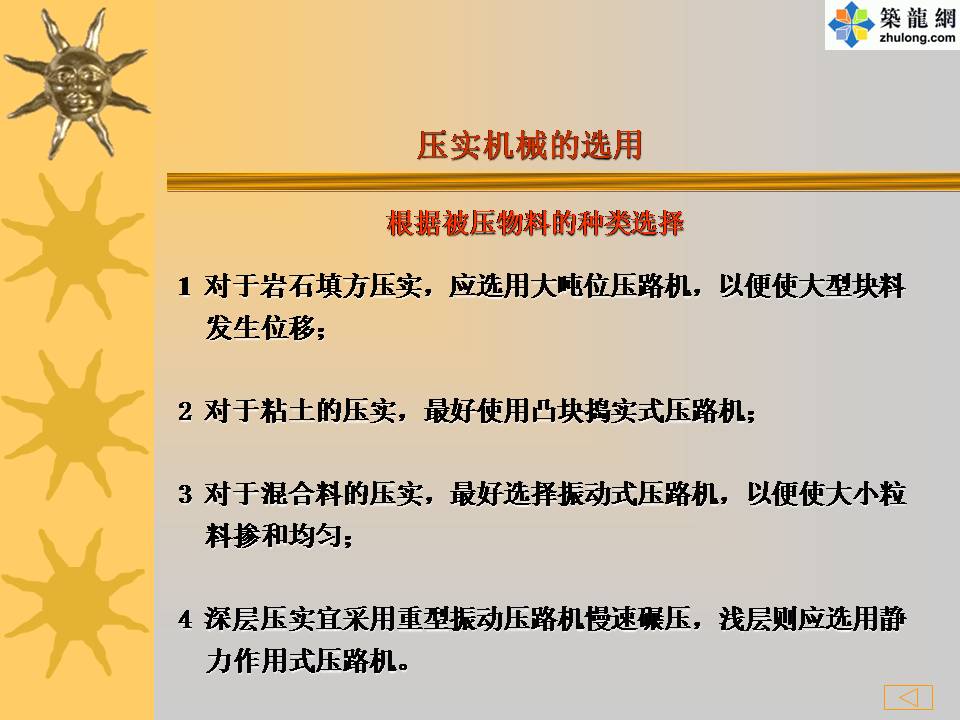 築龍網
zhulong.com

压实机械的选用

根据被压物料的种类选择

1 对于岩石填方压实，应选用大吨位压路机，以便使大型块料发生位移；

2 对于粘土的压实，最好使用凸块捣实式压路机；

3 对于混合料的压实，最好选择振动式压路机，以便使大小粒料掺和均匀；

4 深层压实宜采用重型振动压路机慢速碾压，浅层则应选用静力作用式压路机。